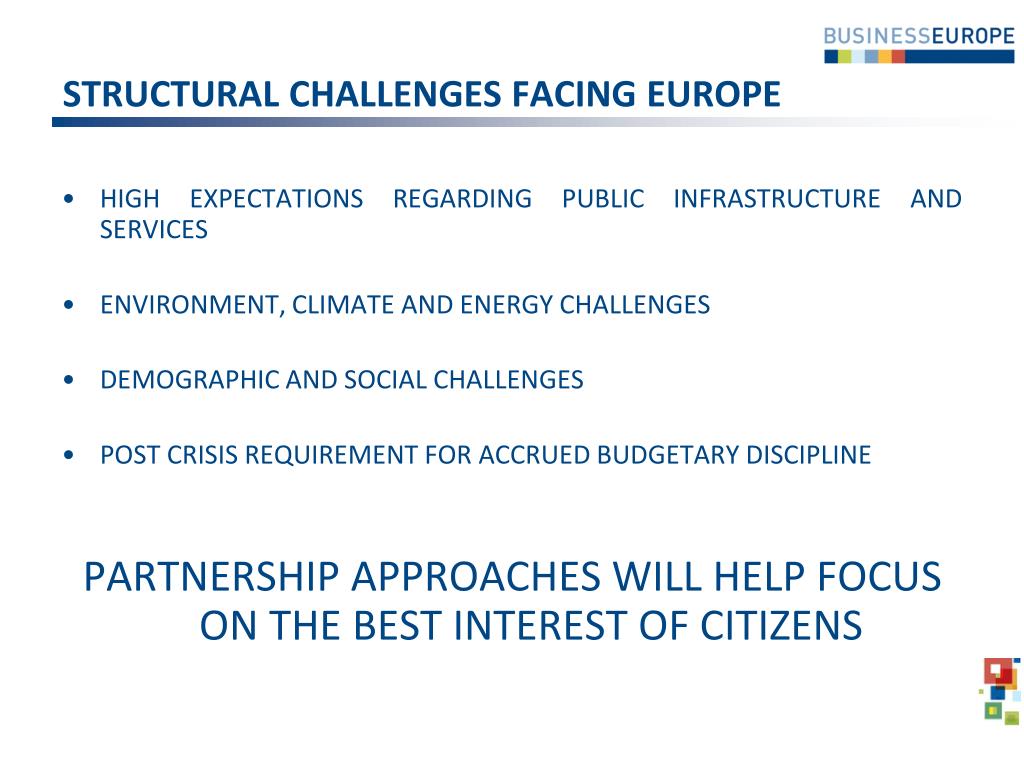 BUSINESSEUROPE

STRUCTURAL CHALLENGES FACING EUROPE

• HIGH EXPECTATIONS REGARDING PUBLIC INFRASTRUCTURE AND SERVICES

• ENVIRONMENT, CLIMATE AND ENERGY CHALLENGES

• DEMOGRAPHIC AND SOCIAL CHALLENGES

• POST CRISIS REQUIREMENT FOR ACCRUED BUDGETARY DISCIPLINE

PARTNERSHIP APPROACHES WILL HELP FOCUS ON THE BEST INTEREST OF CITIZENS